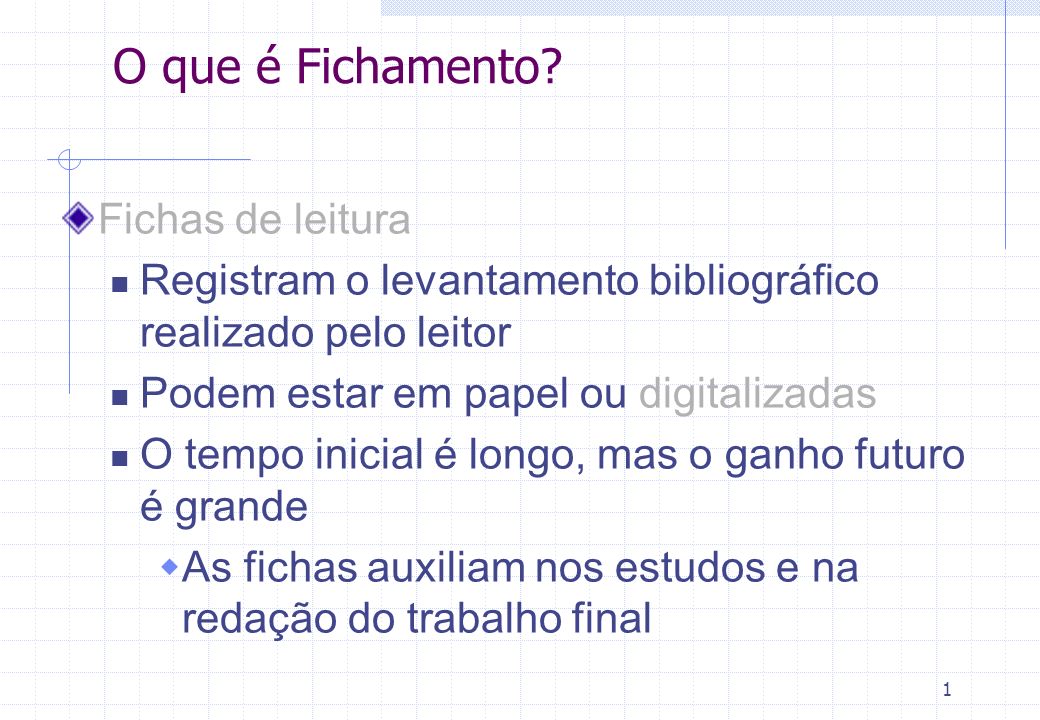 O que é Fichamento?

Fichas de leitura

Registram o levantamento bibliográfico realizado pelo leitor

Podem estar em papel ou digitalizadas

O tempo inicial é longo, mas o ganho futuro é grande

As fichas auxiliam nos estudos e na redação do trabalho final

1